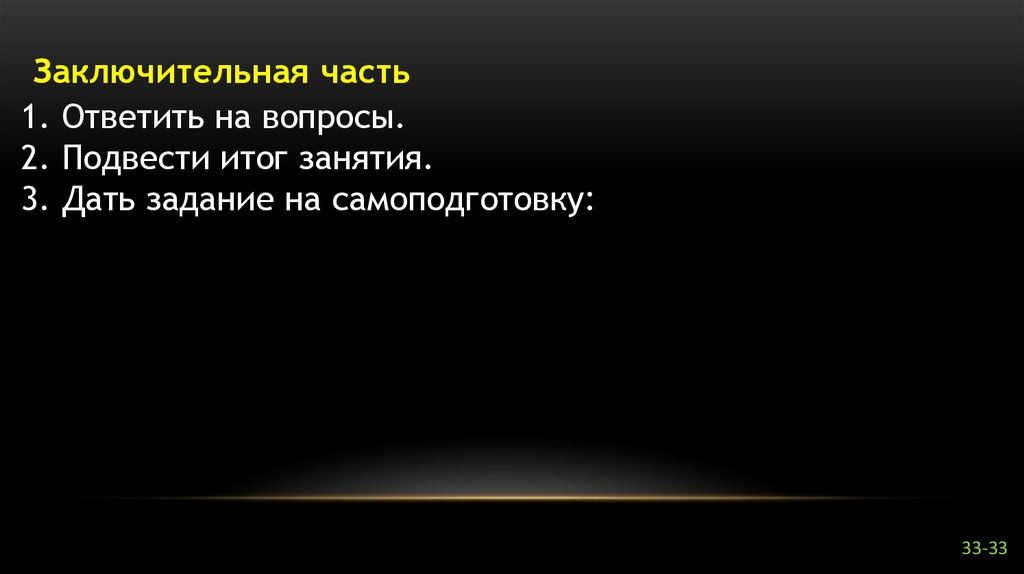 Заключительная часть

1. Ответить на вопросы.
2. Подвести итог занятия.
3. Дать задание на самоподготовку:

33-33